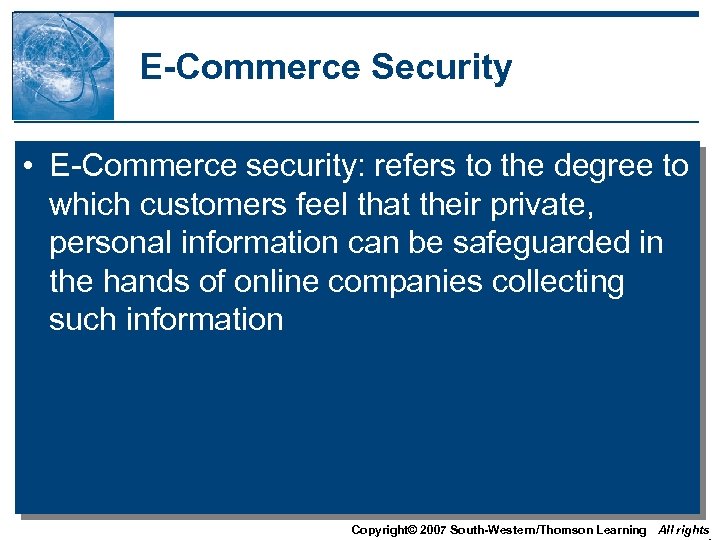 E-Commerce Security

• E-Commerce security: refers to the degree to which customers feel that their private, personal information can be safeguarded in the hands of online companies collecting such information

Copyright© 2007 South-Western/Thomson Learning All rights